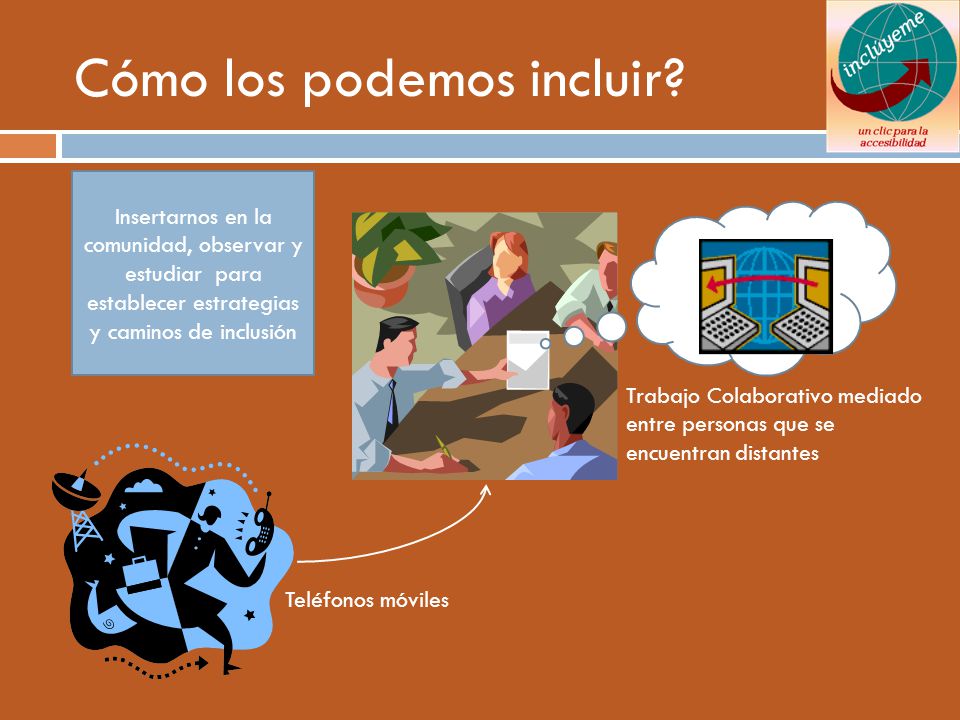 Cómo los podemos incluir?

inclúyeme
un clic para la accesibilidad

Insertarnos en la comunidad, observar y estudiar para establecer estrategias y caminos de inclusión

Trabajo Colaborativo mediado entre personas que se encuentran distantes

Teléfonos móviles